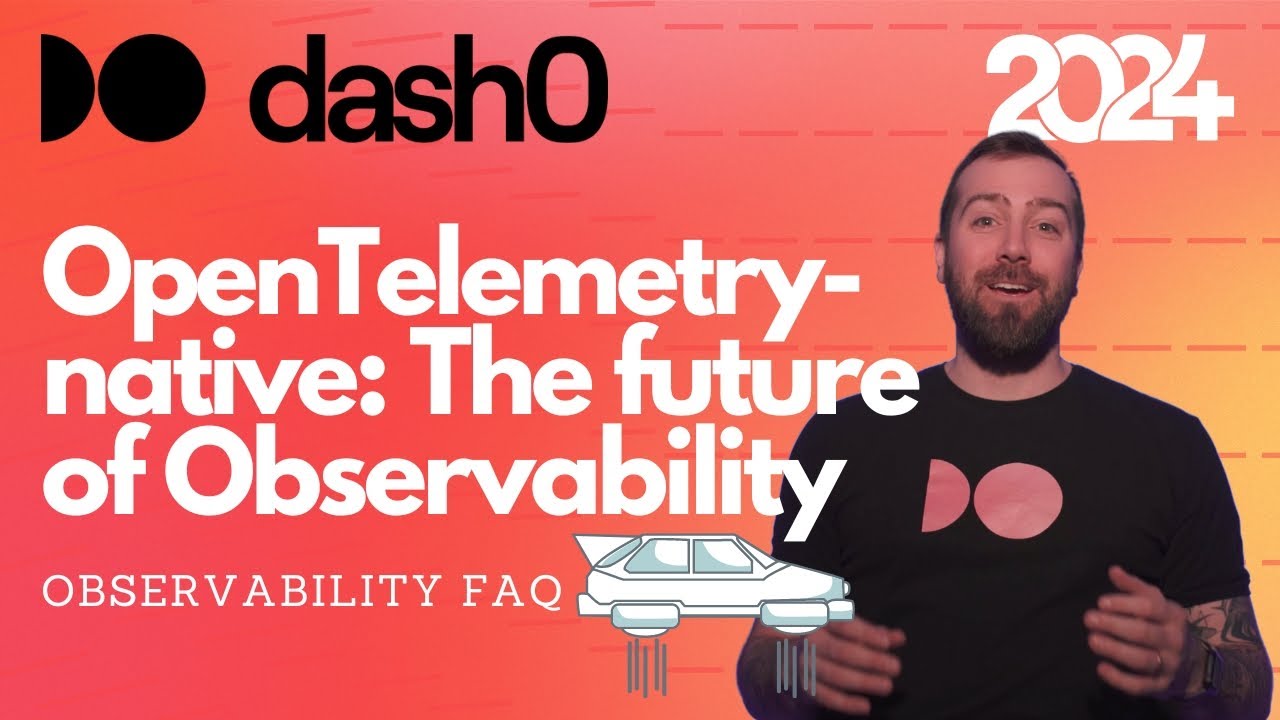 dash0

2024

OpenTelemetry-native: The future of Observability

OBSERVABILITY FAQ